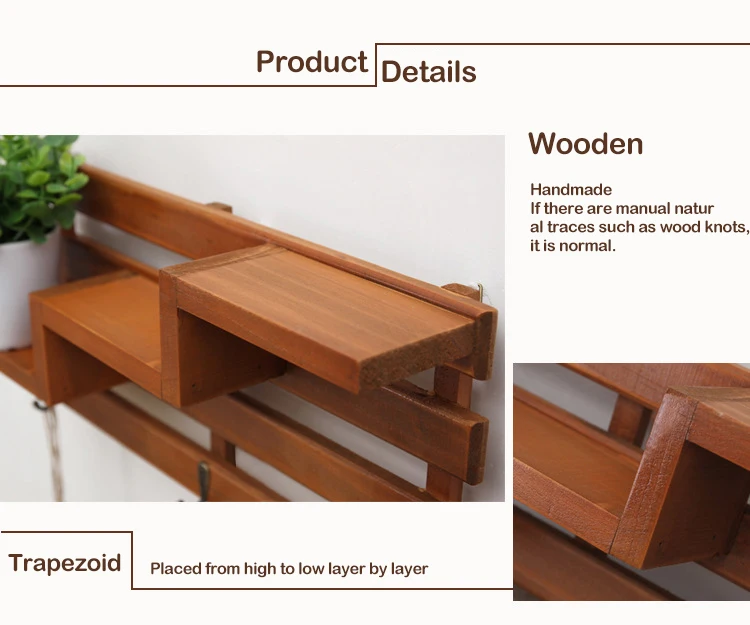 Product Details

Wooden

Handmade
If there are manual natur al traces such as wood knots, it is normal.

Trapezoid

Placed from high to low layer by layer